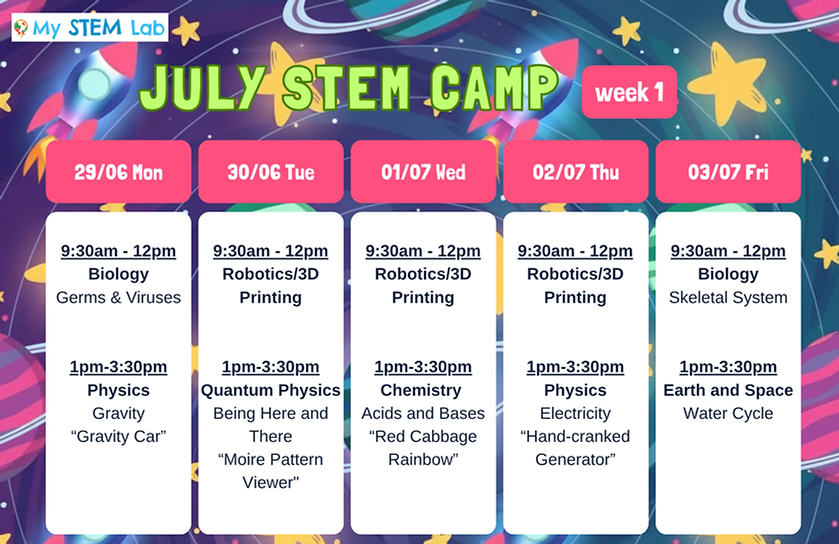 My STEM Lab

JULY STEM CAMP

week 1

| 29/06 Mon | 30/06 Tue | 01/07 Wed | 02/07 Thu | 03/07 Fri |
|---|---|---|---|---|
| 9:30am - 12pm Biology Germs & Viruses | 9:30am - 12pm Robotics/3D Printing | 9:30am - 12pm Robotics/3D Printing | 9:30am - 12pm Robotics/3D Printing | 9:30am - 12pm Biology Skeletal System |
| 1pm-3:30pm Physics Gravity “Gravity Car” | 1pm-3:30pm Quantum Physics Being Here and There “Moire Pattern Viewer" | 1pm-3:30pm Chemistry Acids and Bases “Red Cabbage Rainbow” | 1pm-3:30pm Physics Electricity “Hand-cranked Generator” | 1pm-3:30pm Earth and Space Water Cycle |